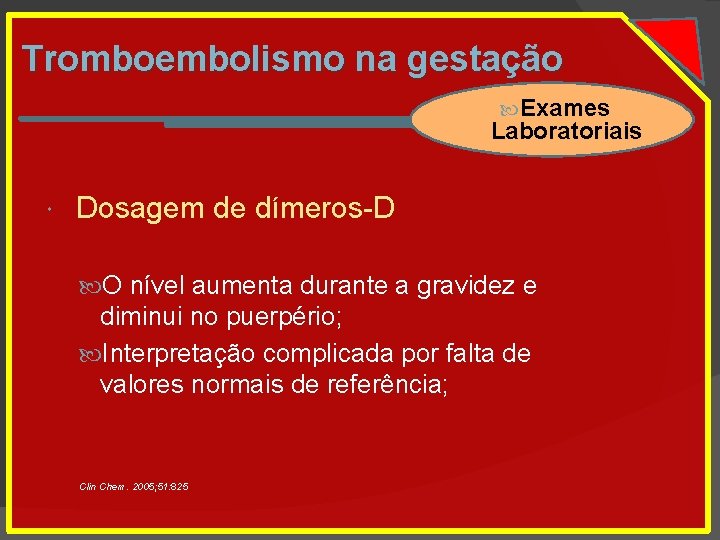 Tromboembolismo na gestação

Exames Laboratoriais

Dosagem de dímeros-D

O nível aumenta durante a gravidez e diminui no puerpério;

Interpretação complicada por falta de valores normais de referência;

Clin Chem . 2005;51:825